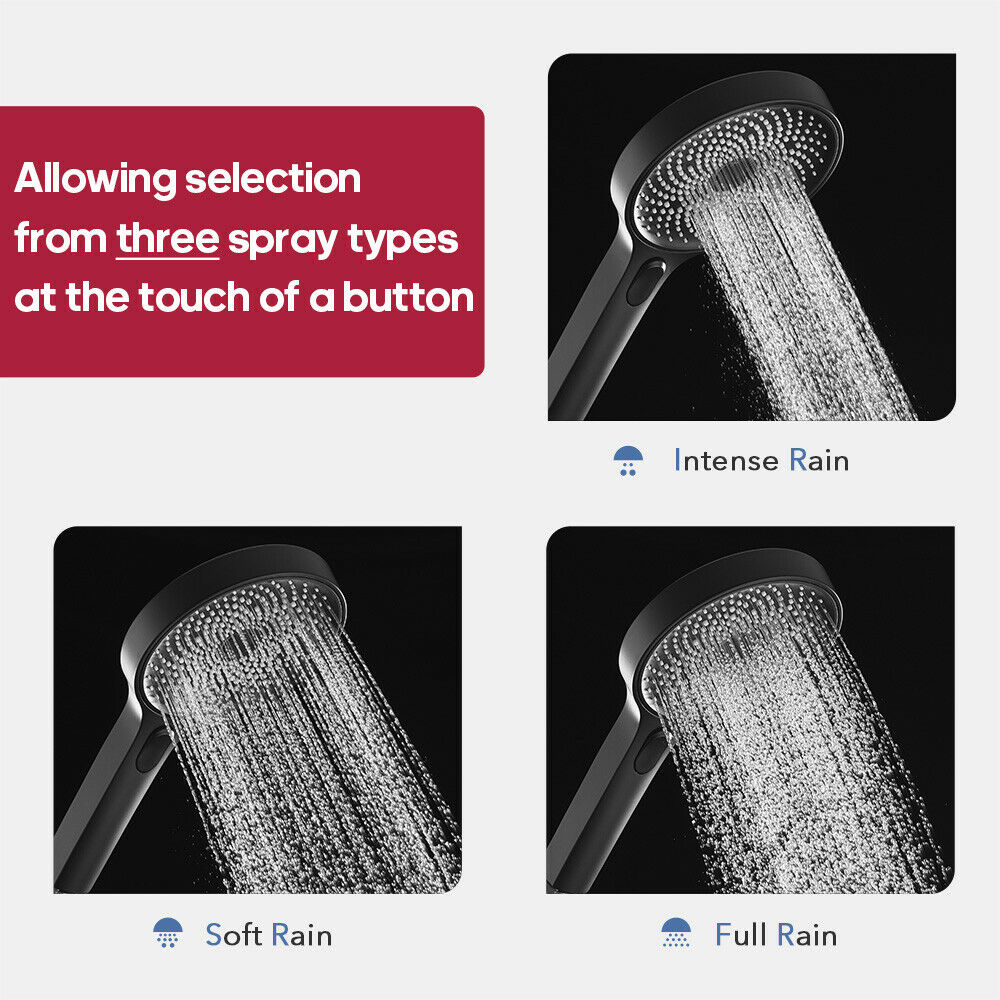 Allowing selection from three spray types at the touch of a button

Intense Rain

Soft Rain

Full Rain